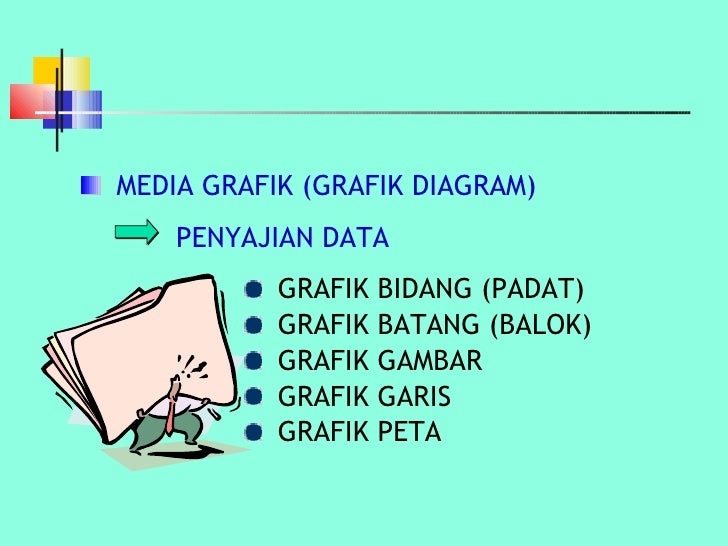 MEDIA GRAFIK (GRAFIK DIAGRAM)

PENYAJIAN DATA

GRAFIK BIDANG (PADAT)
GRAFIK BATANG (BALOK)
GRAFIK GAMBAR
GRAFIK GARIS
GRAFIK PETA